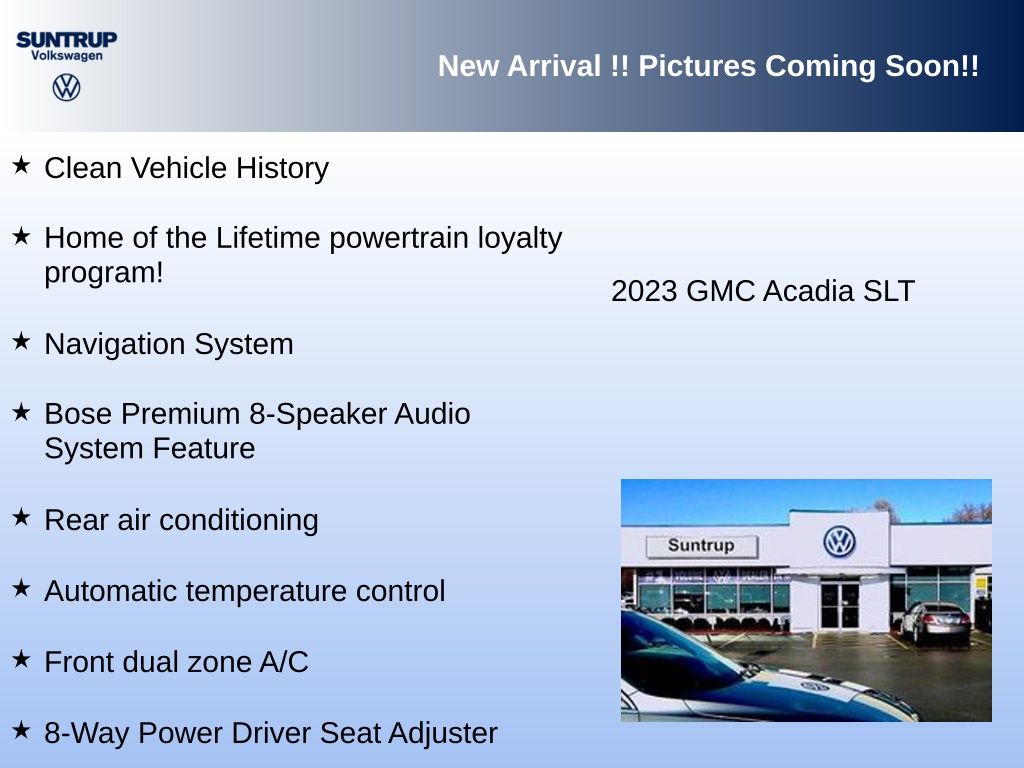 SUNTRUP
Volkswagen

New Arrival !! Pictures Coming Soon!!

★ Clean Vehicle History

★ Home of the Lifetime powertrain loyalty program!

★ Navigation System

★ Bose Premium 8-Speaker Audio System Feature

★ Rear air conditioning

★ Automatic temperature control

★ Front dual zone A/C

★ 8-Way Power Driver Seat Adjuster

2023 GMC Acadia SLT

Suntrup